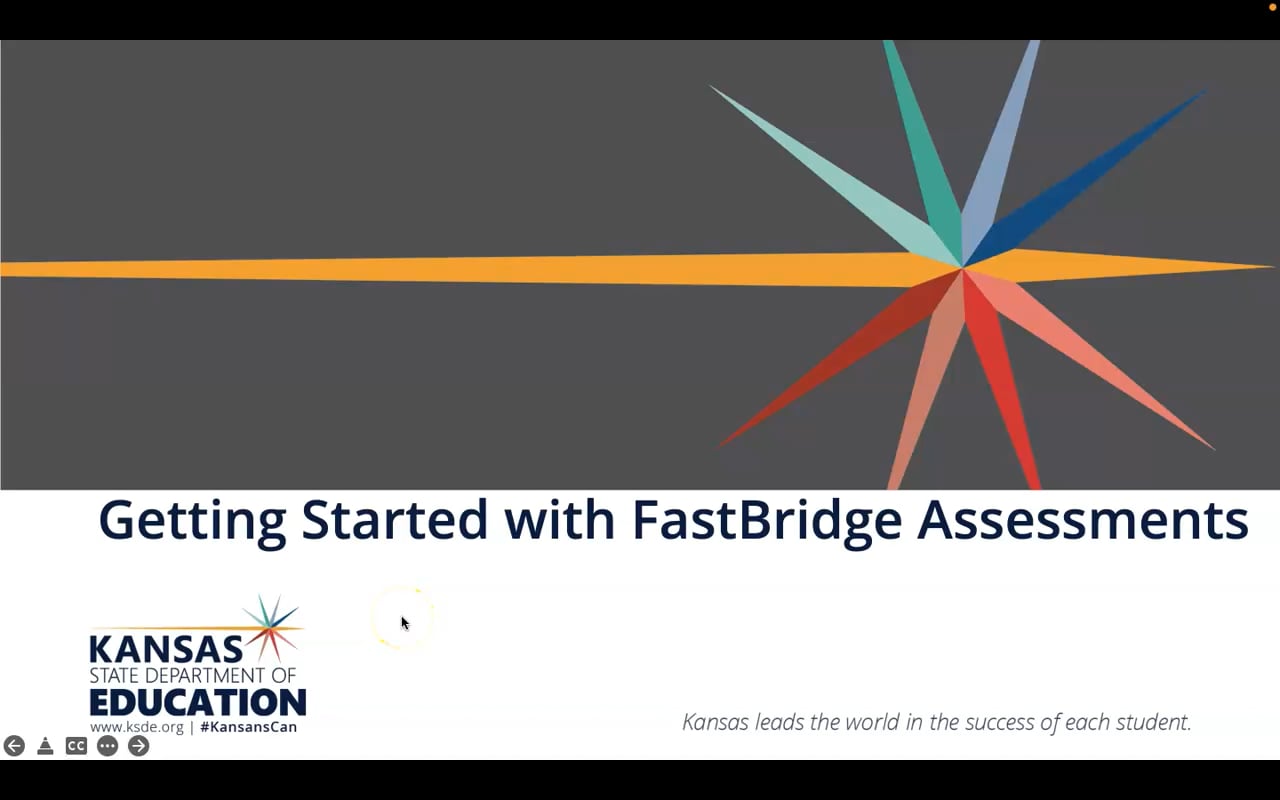 Getting Started with FastBridge Assessments

KANSAS
STATE DEPARTMENT OF
EDUCATION
www.ksde.org | #KansansCan

Kansas leads the world in the success of each student.

CC